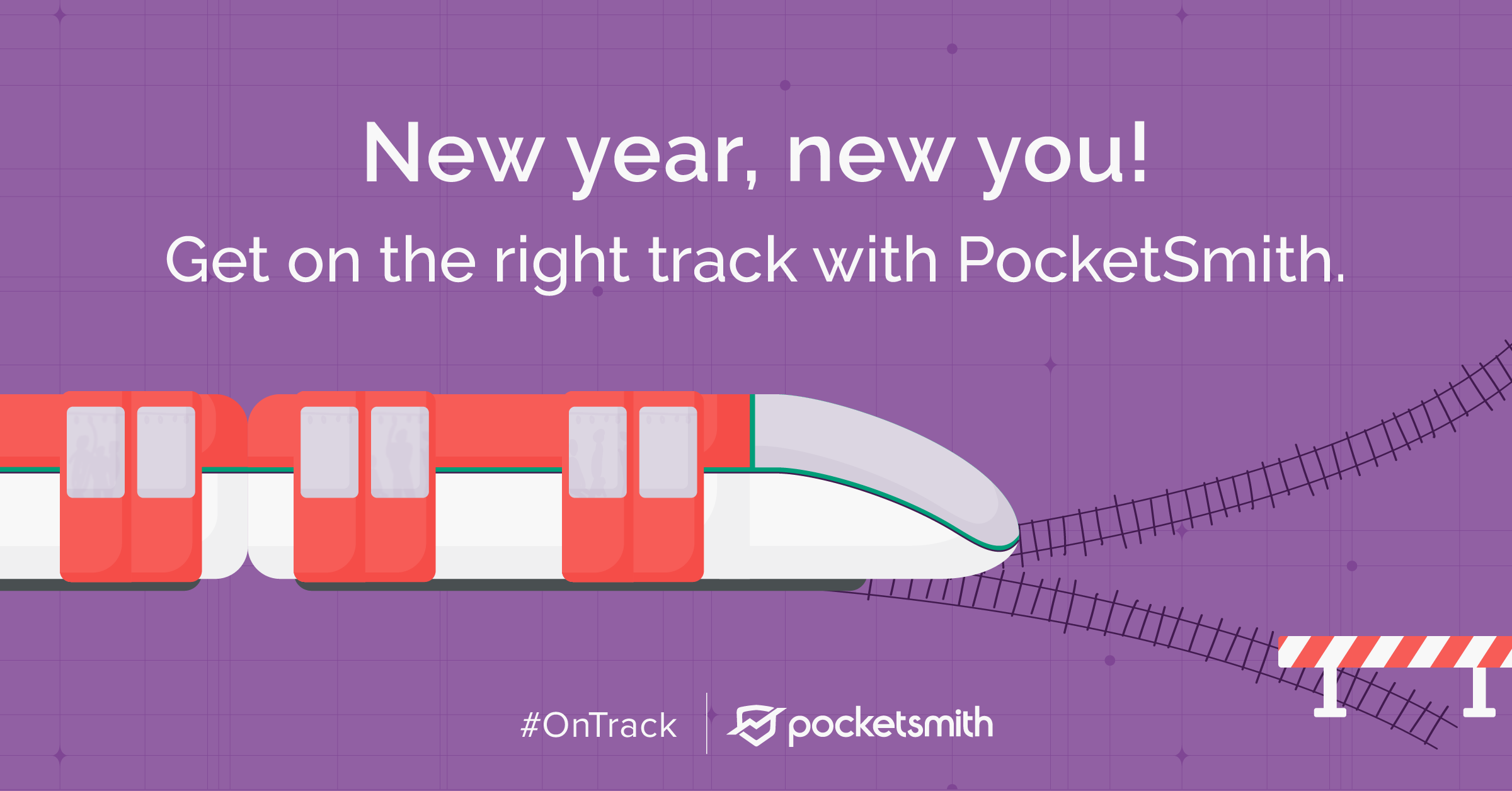 New year, new you!

Get on the right track with PocketSmith.

#OnTrack

pocketsmith